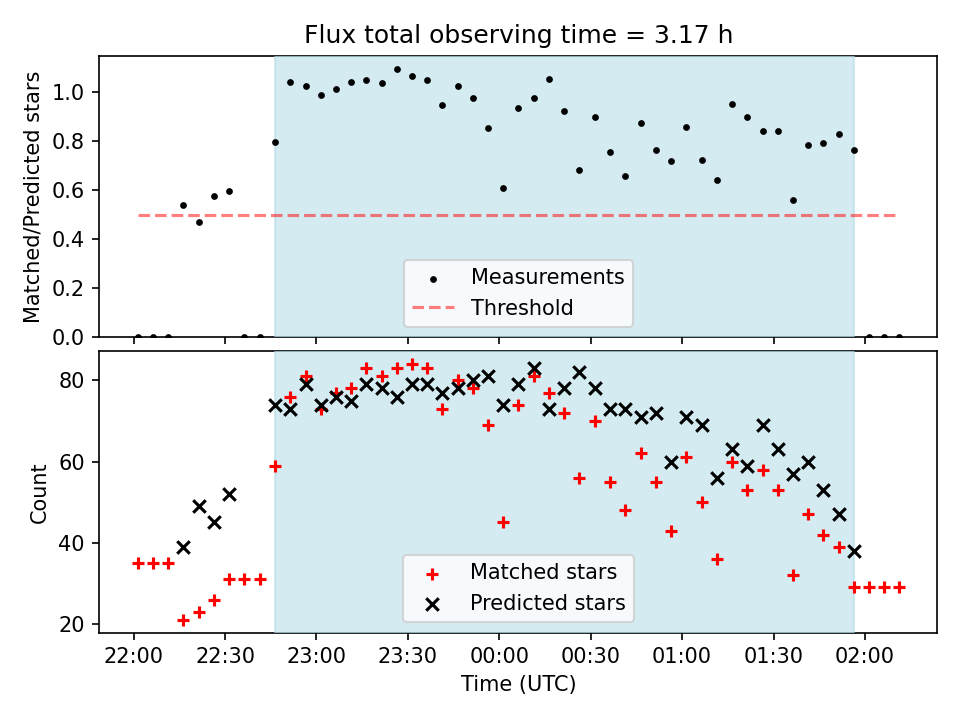 Flux total observing time = 3.17 h

Matched/Predicted stars

1.0
0.8
0.6
0.4
0.2
0.0

Measurements
Threshold

Count

80
60
40
20

Matched stars
Predicted stars

22:00 22:30 23:00 23:30 00:00 00:30 01:00 01:30 02:00

Time (UTC)